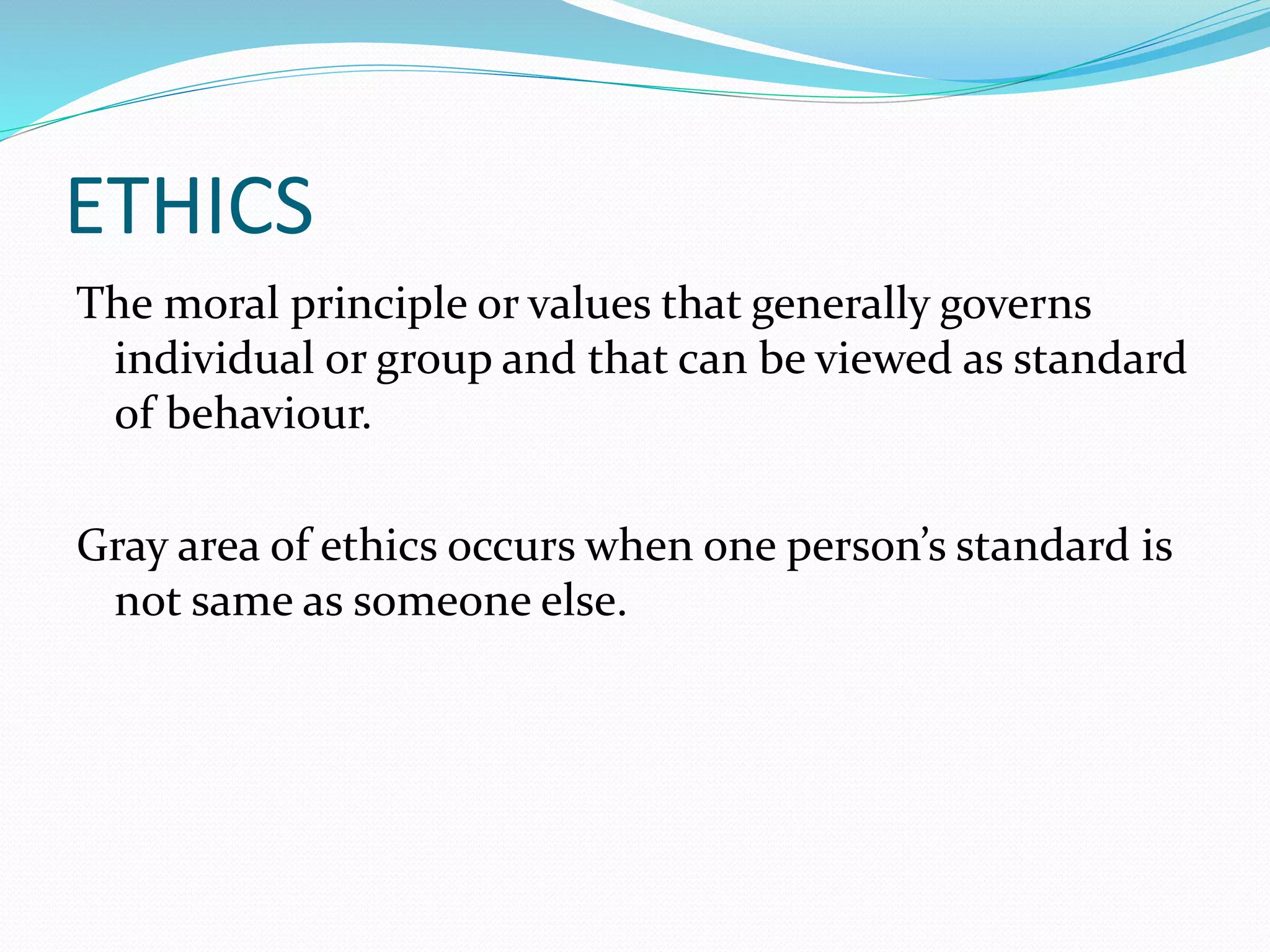 ETHICS

The moral principle or values that generally governs individual or group and that can be viewed as standard of behaviour.

Gray area of ethics occurs when one person’s standard is not same as someone else.